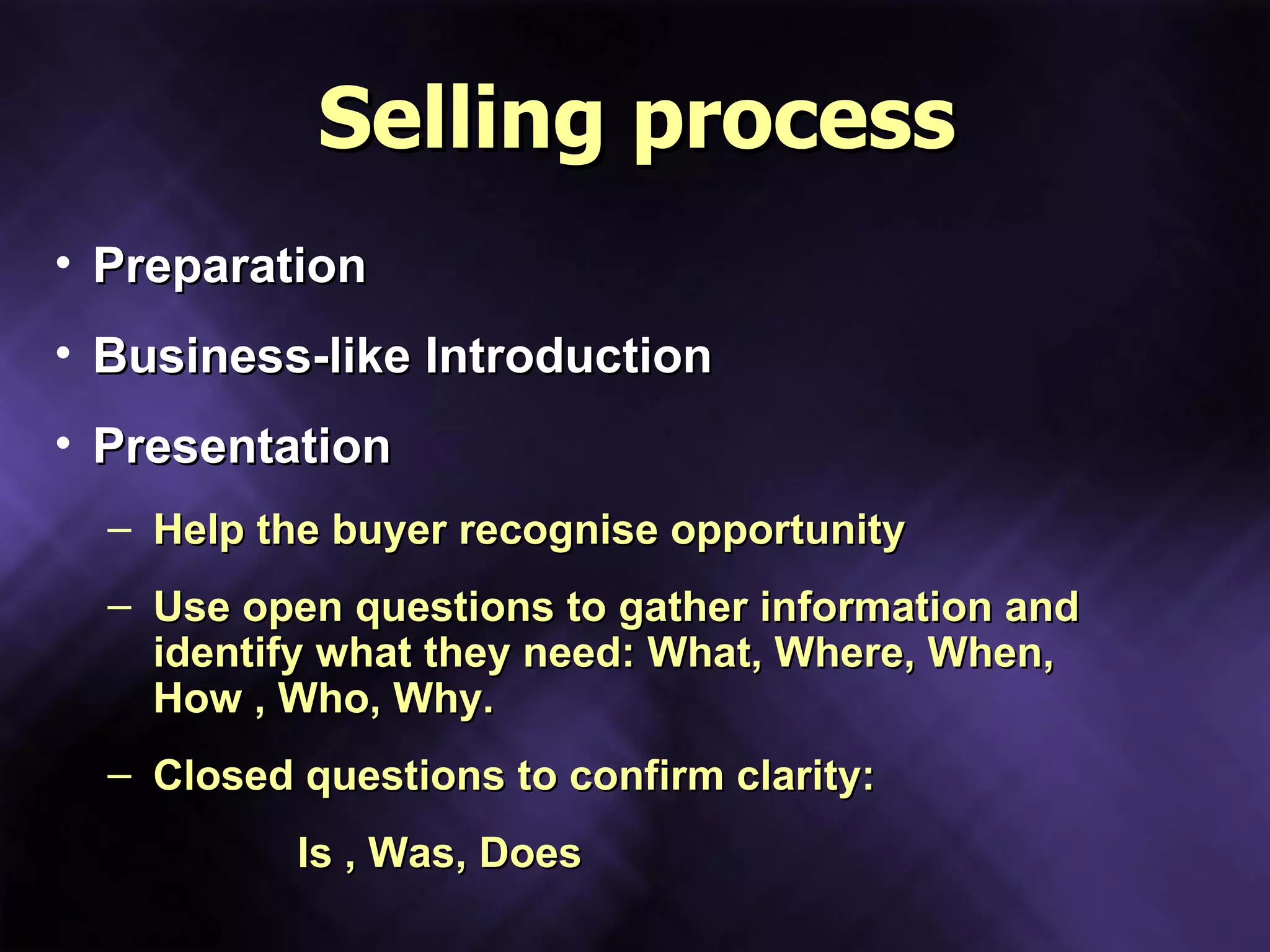 Selling process

• Preparation

• Business-like Introduction

• Presentation

– Help the buyer recognise opportunity

– Use open questions to gather information and identify what they need: What, Where, When, How , Who, Why.

– Closed questions to confirm clarity:

Is , Was, Does